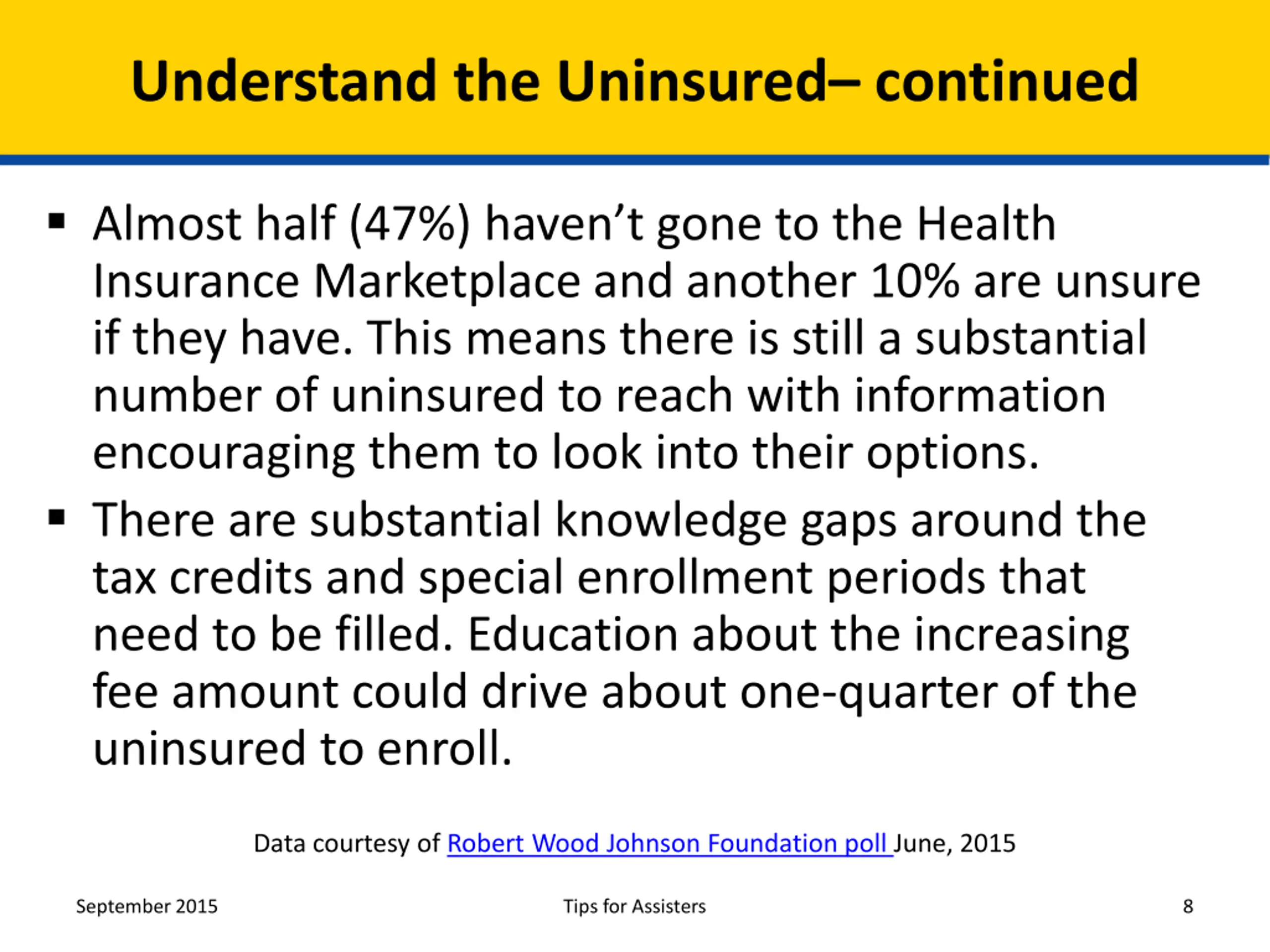 Understand the Uninsured– continued

▪ Almost half (47%) haven’t gone to the Health Insurance Marketplace and another 10% are unsure if they have. This means there is still a substantial number of uninsured to reach with information encouraging them to look into their options.

▪ There are substantial knowledge gaps around the tax credits and special enrollment periods that need to be filled. Education about the increasing fee amount could drive about one-quarter of the uninsured to enroll.

Data courtesy of Robert Wood Johnson Foundation poll June, 2015

September 2015

Tips for Assisters

8